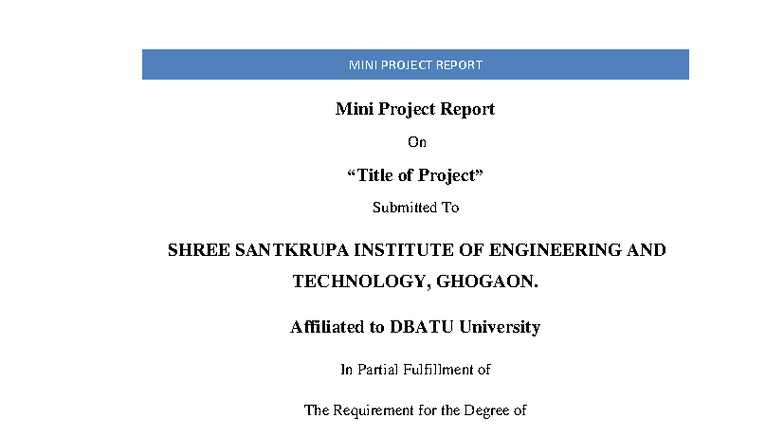 MINI PROJECT REPORT

Mini Project Report

On

"Title of Project"

Submitted To

SHREE SANTKRUPA INSTITUTE OF ENGINEERING AND TECHNOLOGY, GHOGAON.

Affiliated to DBATU University

In Partial Fulfillment of

The Requirement for the Degree of